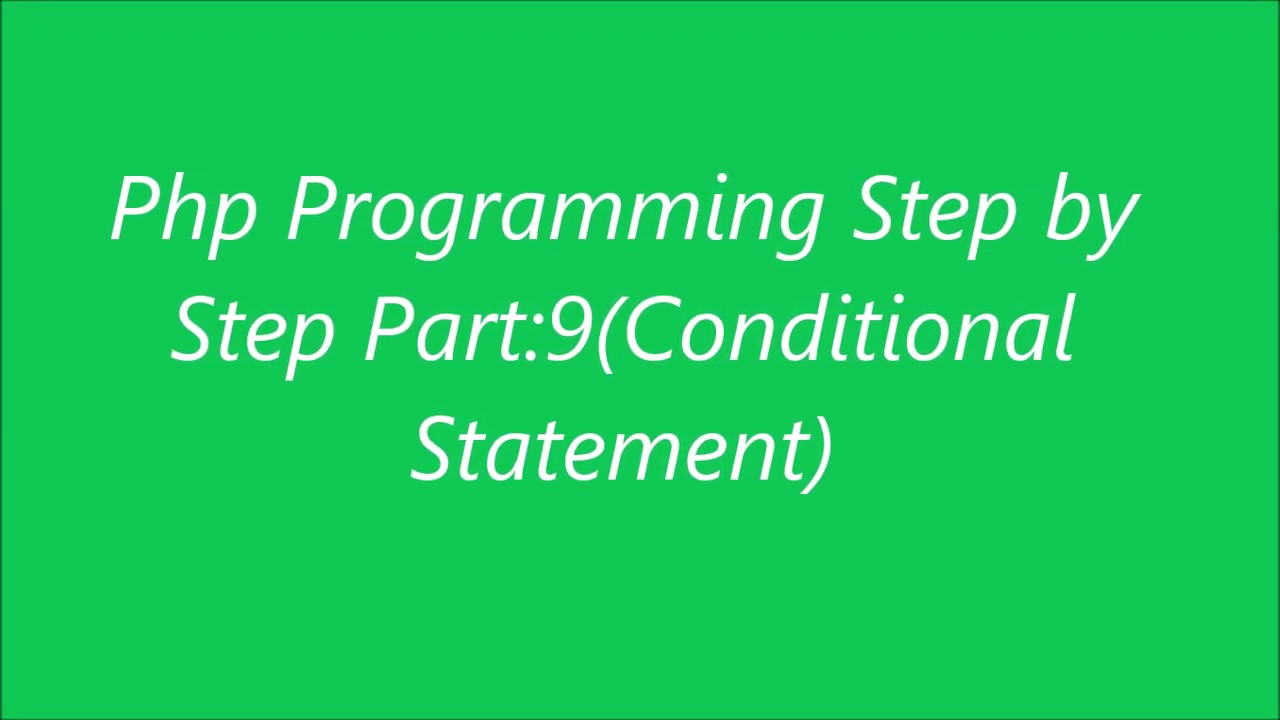 Php Programming Step by Step Part:9(Conditional Statement)